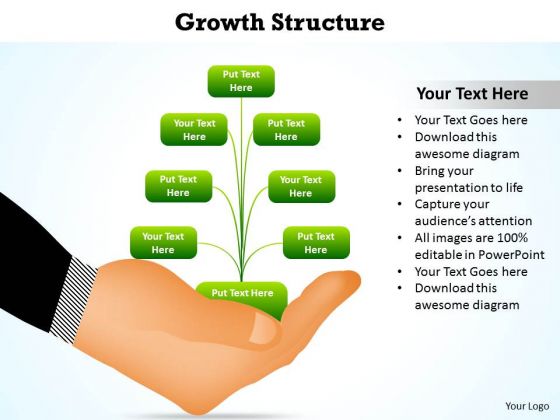 Growth Structure

Put Text Here

Your Text Here

Put Text Here

Put Text Here

Your Text Here

Your Text Here

Put Text Here

Put Text Here

Your Text Here

- Your Text Goes here
- Download this awesome diagram
- Bring your presentation to life
- Capture your audience's attention
- All images are 100% editable in PowerPoint
- Your Text Goes here
- Download this awesome diagram

Your Logo